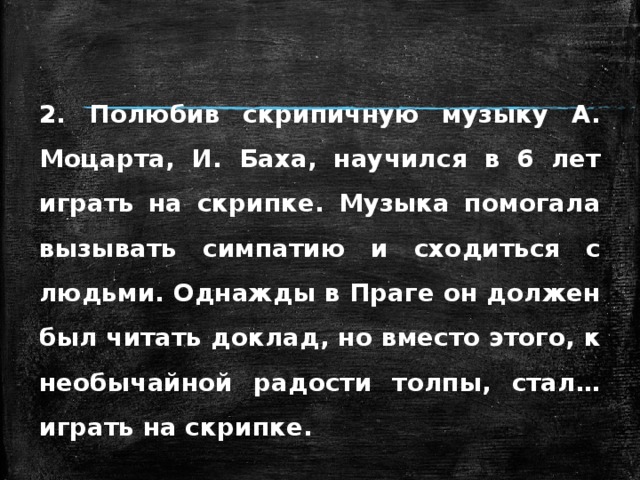 2. Полюбив скрипичную музыку А. Моцарта, И. Баха, научился в 6 лет играть на скрипке. Музыка помогала вызывать симпатию и сходиться с людьми. Однажды в Праге он должен был читать доклад, но вместо этого, к необычайной радости толпы, стал… играть на скрипке.